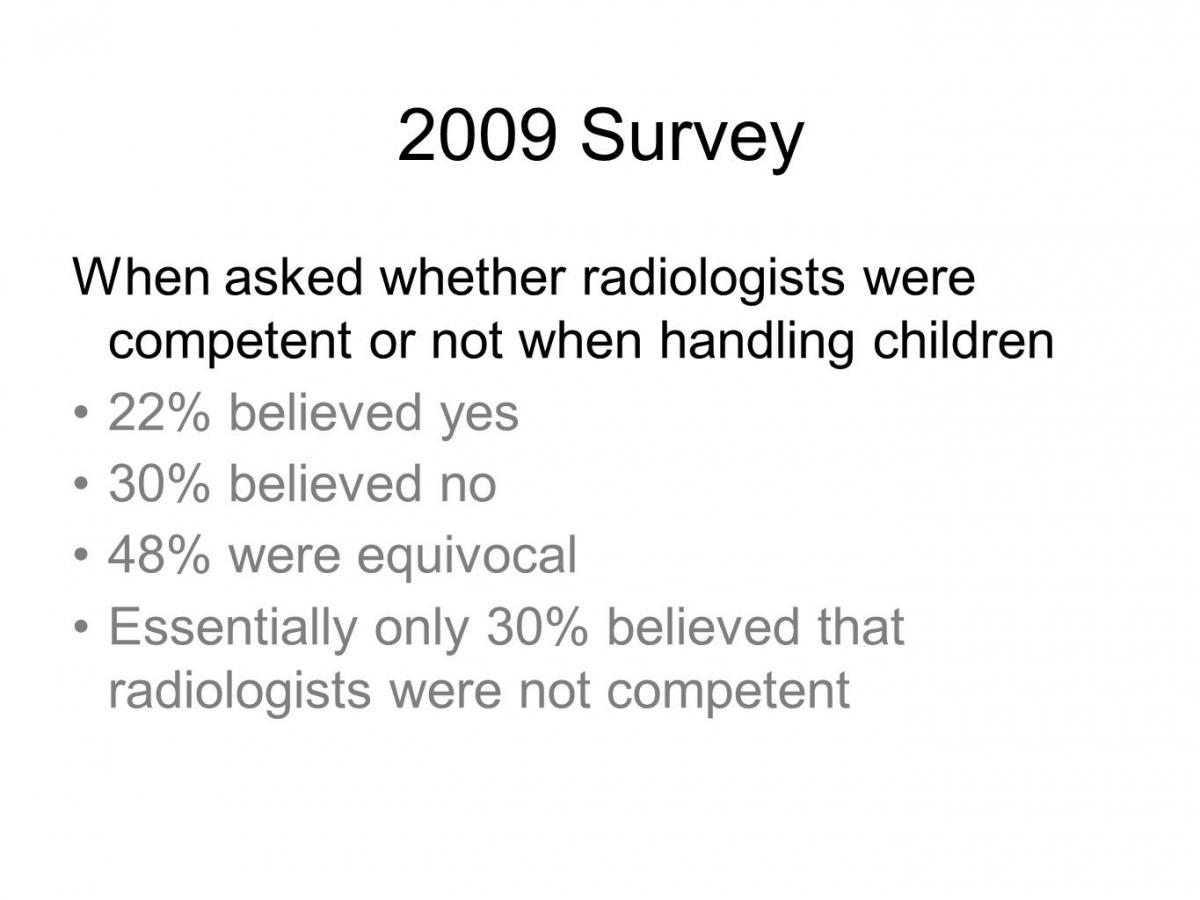 2009 Survey

When asked whether radiologists were competent or not when handling children

• 22% believed yes
• 30% believed no
• 48% were equivocal
• Essentially only 30% believed that radiologists were not competent